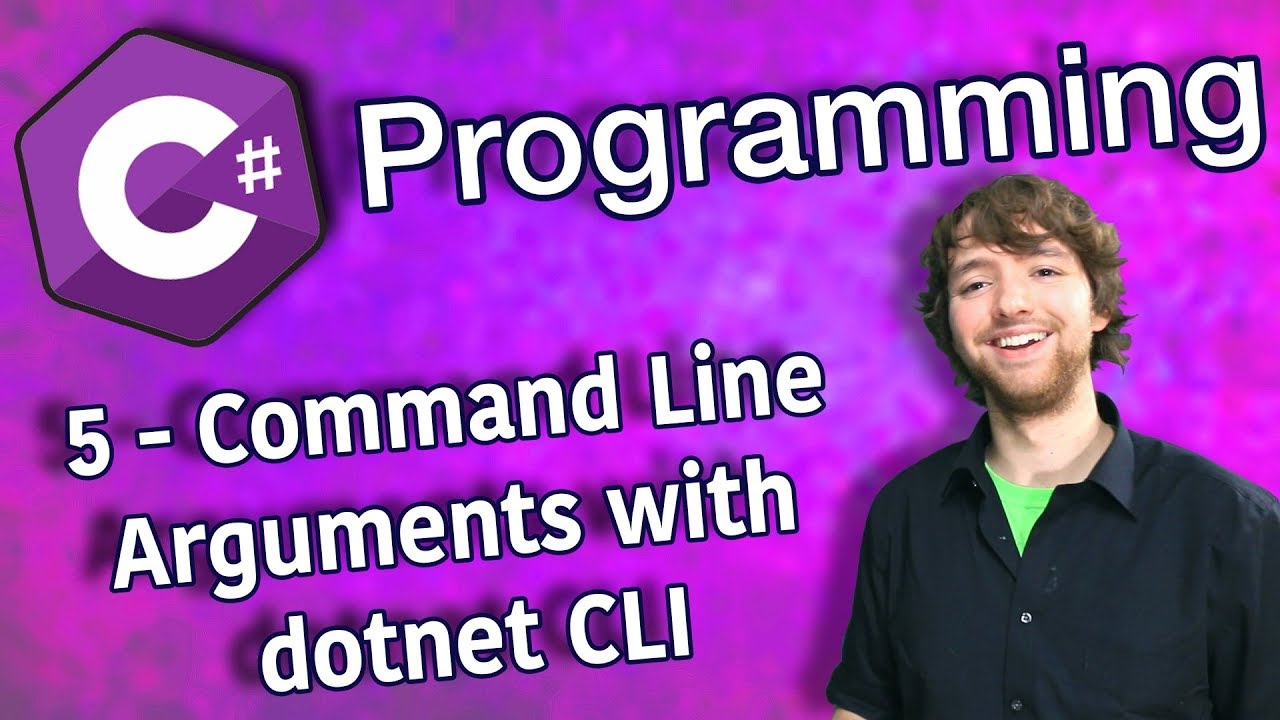 C#

Programming

5 - Command Line Arguments with dotnet CLI